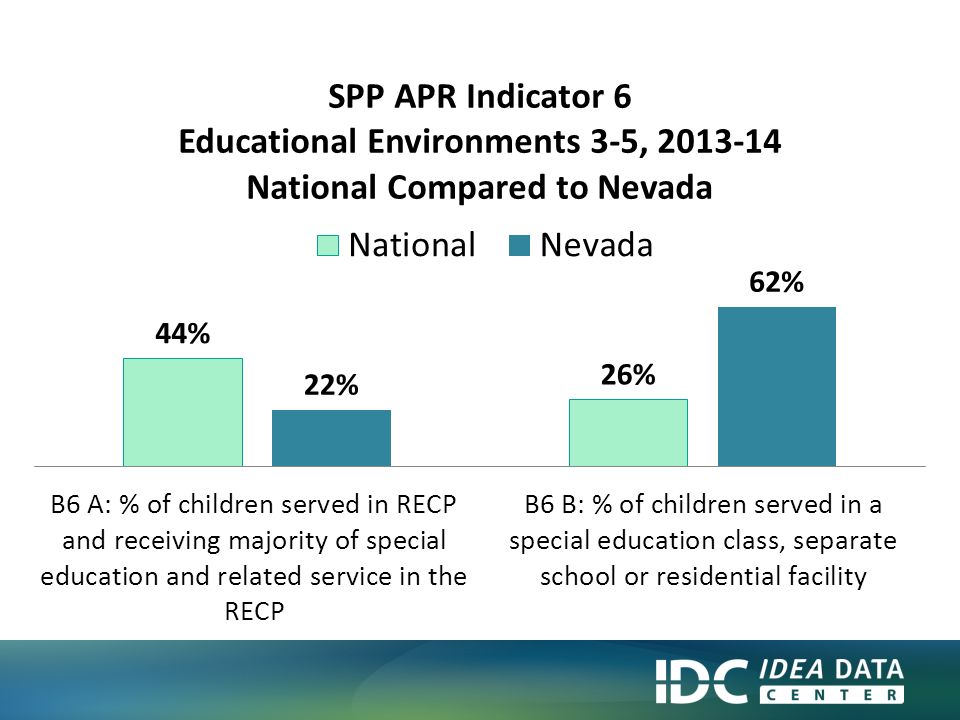 SPP APR Indicator 6
Educational Environments 3-5, 2013-14
National Compared to Nevada

National Nevada

44%
22%
26%
62%

B6 A: % of children served in RECP and receiving majority of special education and related service in the RECP

B6 B: % of children served in a special education class, separate school or residential facility

IDC IDEA DATA CENTER